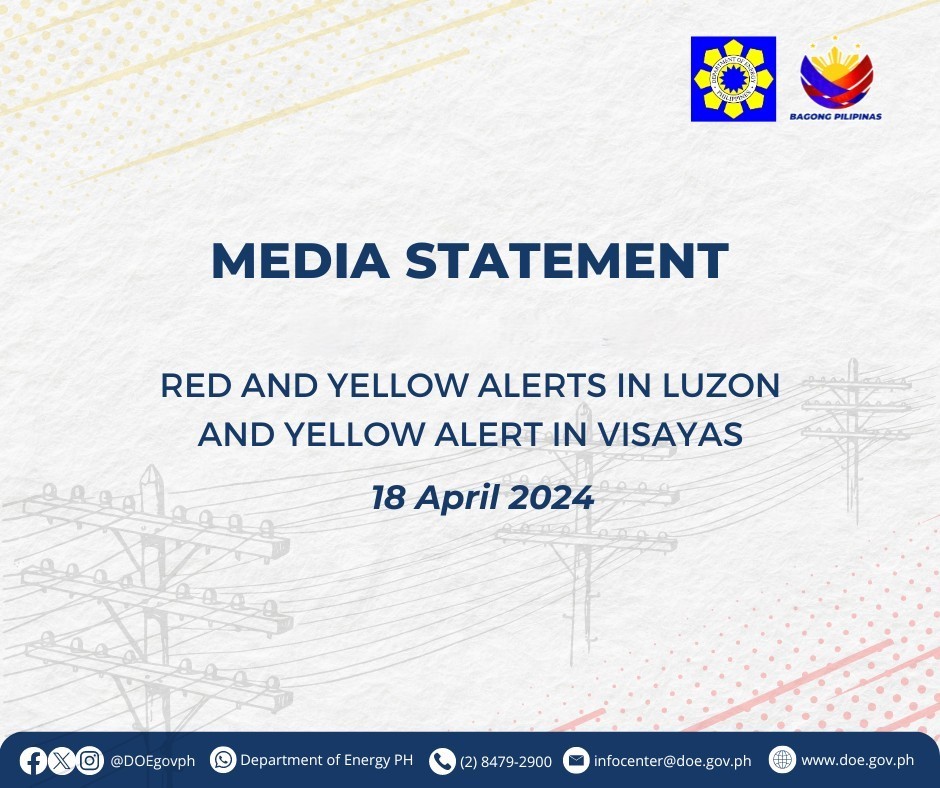 DEPARTMENT OF ENERGY PHILIPPINES

BAGONG PILIPINAS

MEDIA STATEMENT

RED AND YELLOW ALERTS IN LUZON AND YELLOW ALERT IN VISAYAS

18 April 2024

@DOEgovph Department of Energy PH (2) 8479-2900 infocenter@doe.gov.ph www.doe.gov.ph